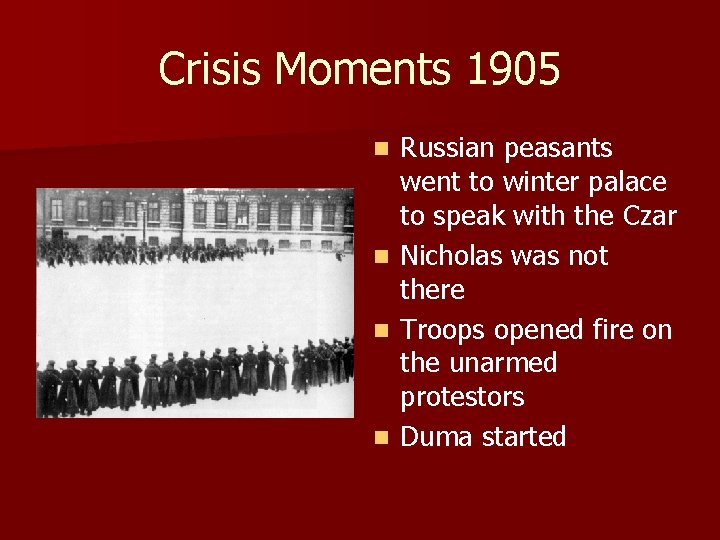 Crisis Moments 1905

- Russian peasants went to winter palace to speak with the Czar
- Nicholas was not there
- Troops opened fire on the unarmed protestors
- Duma started